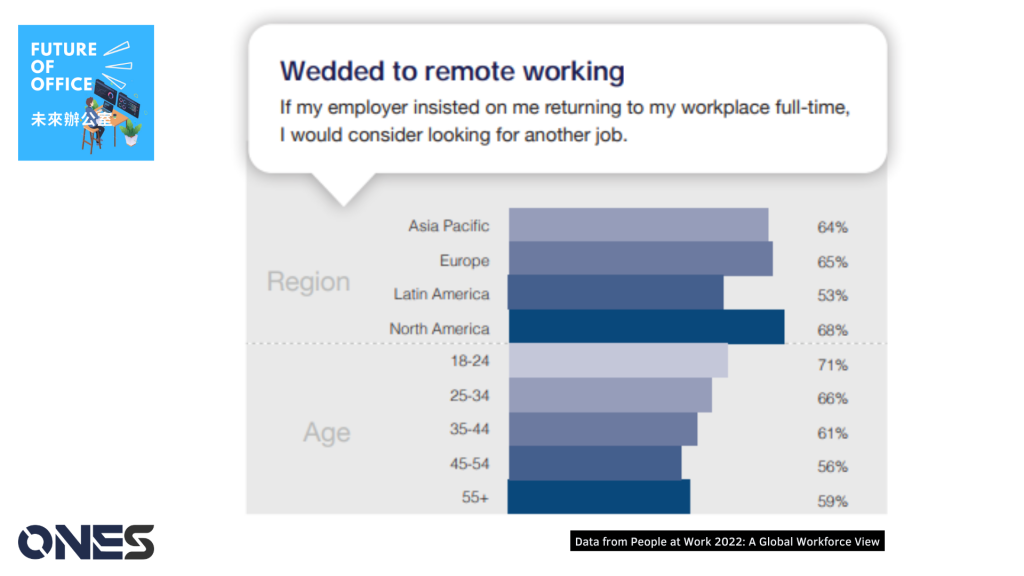 FUTURE OF OFFICE
未來辦公室

Wedded to remote working
If my employer insisted on me returning to my workplace full-time, I would consider looking for another job.

Region
Asia Pacific 64%
Europe 65%
Latin America 53%
North America 68%

Age
18-24 71%
25-34 66%
35-44 61%
45-54 56%
55+ 59%

ONES

Data from People at Work 2022: A Global Workforce View